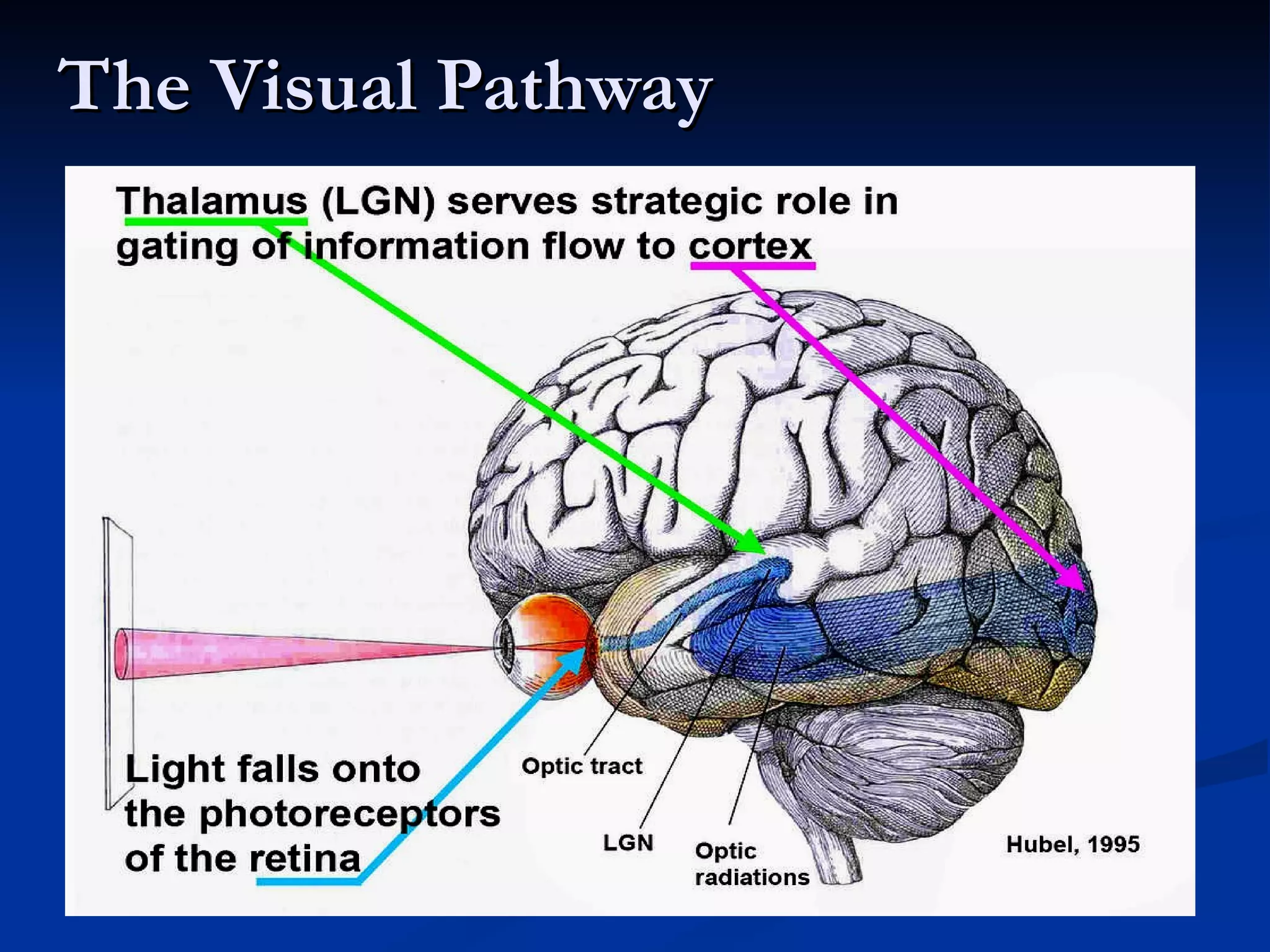 The Visual Pathway

Thalamus (LGN) serves strategic role in gating of information flow to cortex

Light falls onto the photoreceptors of the retina

Optic tract

LGN

Optic radiations

Hubel, 1995